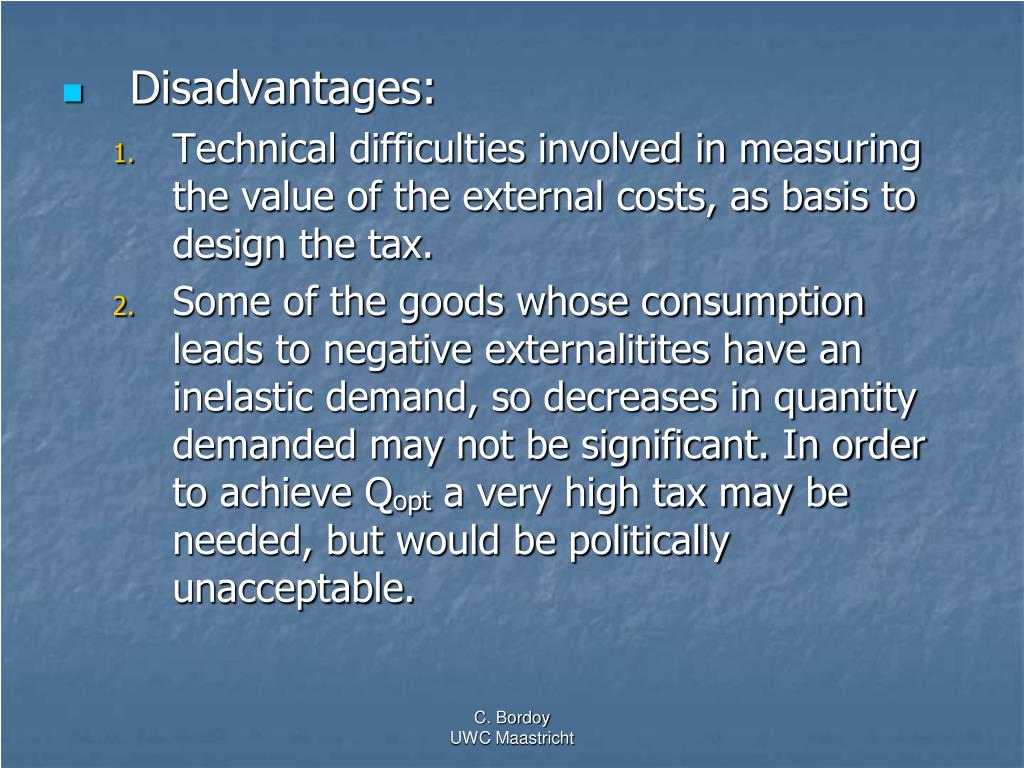 Disadvantages:

1. Technical difficulties involved in measuring the value of the external costs, as basis to design the tax.

2. Some of the goods whose consumption leads to negative externalitites have an inelastic demand, so decreases in quantity demanded may not be significant. In order to achieve $Q_{opt}$ a very high tax may be needed, but would be politically unacceptable.

C. Bordoy
UWC Maastricht